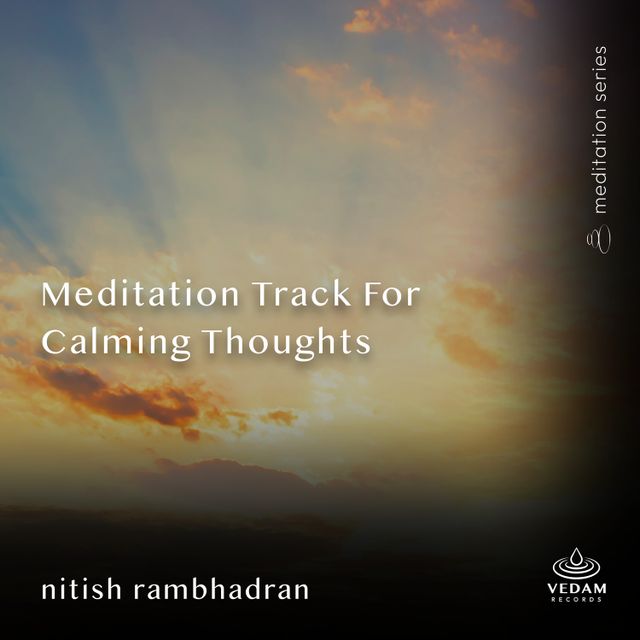 meditation series

Meditation Track For Calming Thoughts

nitish rambhadran

VEDAM
RECORDS